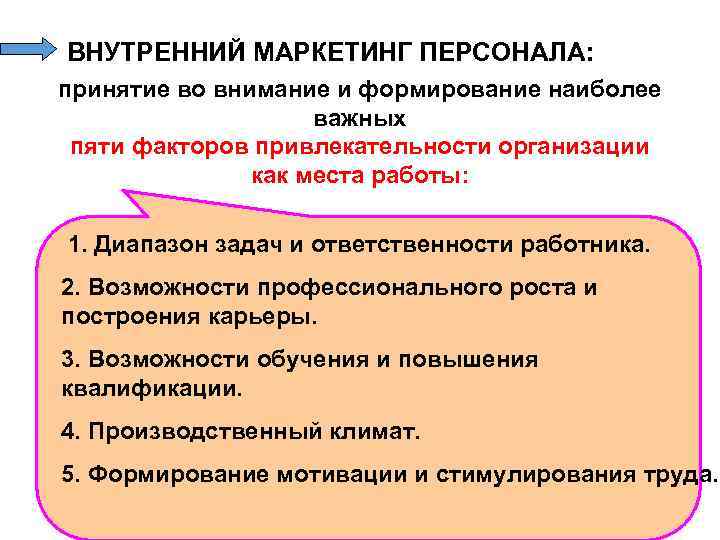 ВНУТРЕННИЙ МАРКЕТИНГ ПЕРСОНАЛА:

принятие во внимание и формирование наиболее важных

пяти факторов привлекательности организации как места работы:

1. Диапазон задач и ответственности работника.

2. Возможности профессионального роста и построения карьеры.

3. Возможности обучения и повышения квалификации.

4. Производственный климат.

5. Формирование мотивации и стимулирования труда.